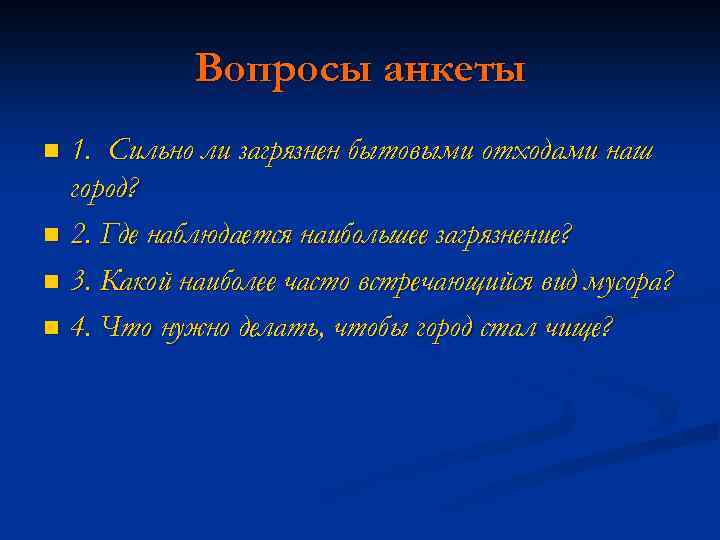 Вопросы анкеты

1. Сильно ли загрязнен бытовыми отходами наш город?

2. Где наблюдается наибольшее загрязнение?

3. Какой наиболее часто встречающийся вид мусора?

4. Что нужно делать, чтобы город стал чище?